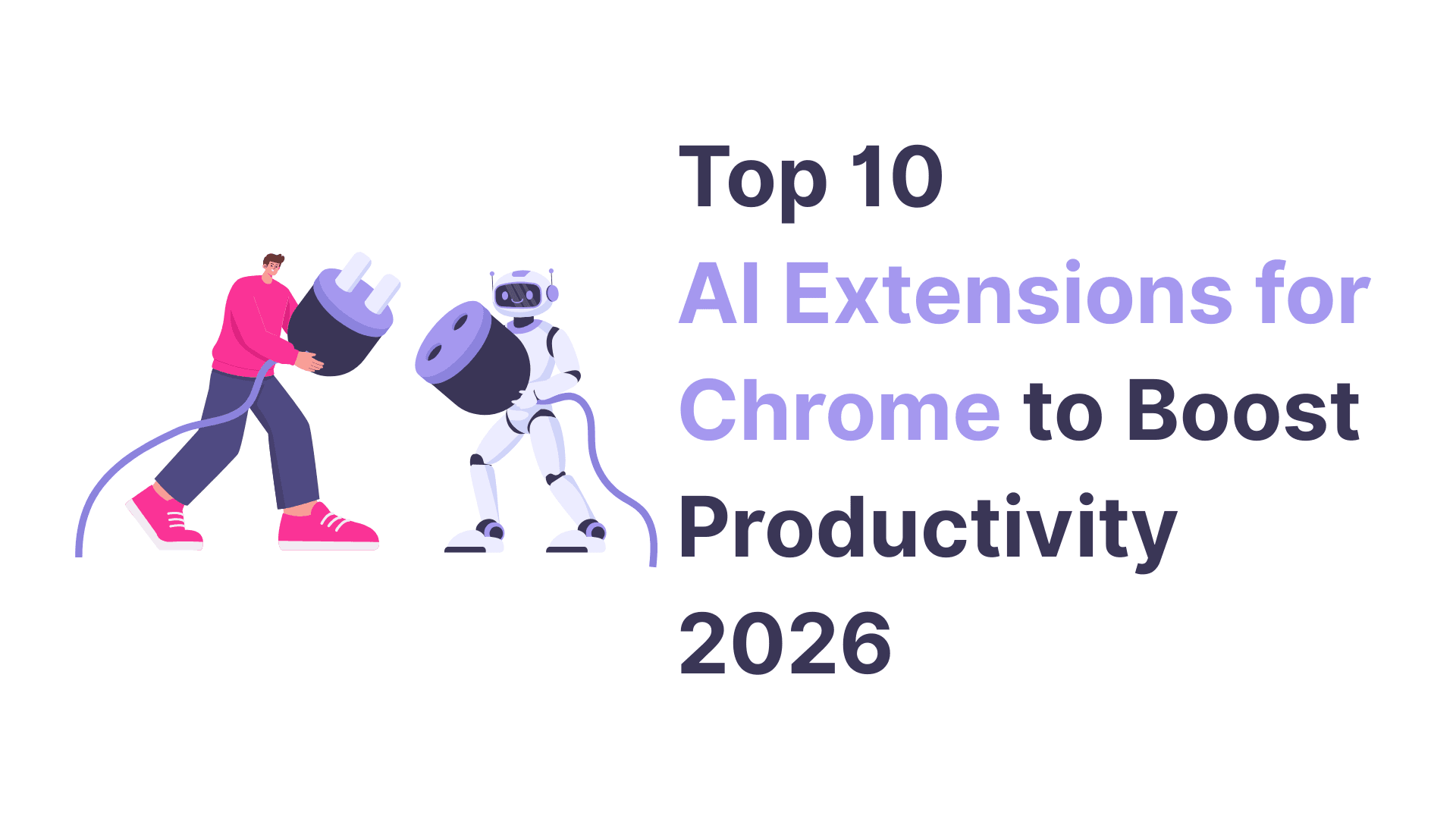 Top 10 AI Extensions for Chrome to Boost Productivity 2026